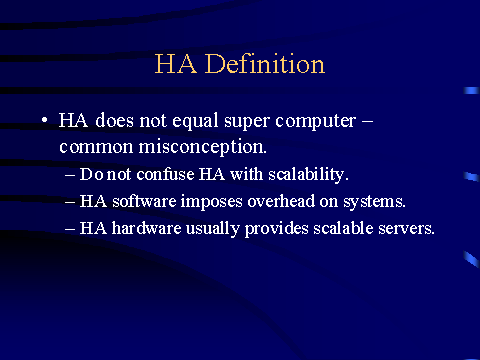 HA Definition

• HA does not equal super computer – common misconception.

– Do not confuse HA with scalability.

– HA software imposes overhead on systems.

– HA hardware usually provides scalable servers.